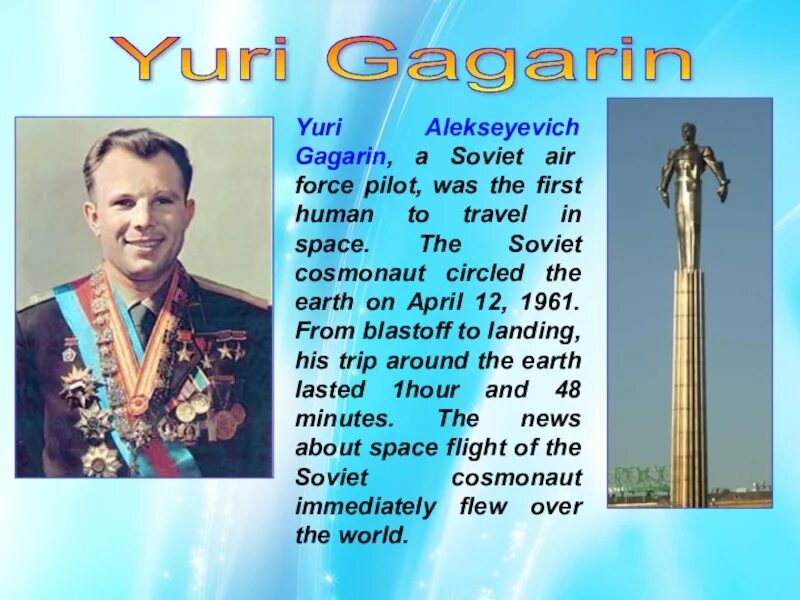 Yuri Gagarin

Yuri Alekseyevich Gagarin, a Soviet air force pilot, was the first human to travel in space. The Soviet cosmonaut circled the earth on April 12, 1961. From blastoff to landing, his trip around the earth lasted 1hour and 48 minutes. The news about space flight of the Soviet cosmonaut immediately flew over the world.